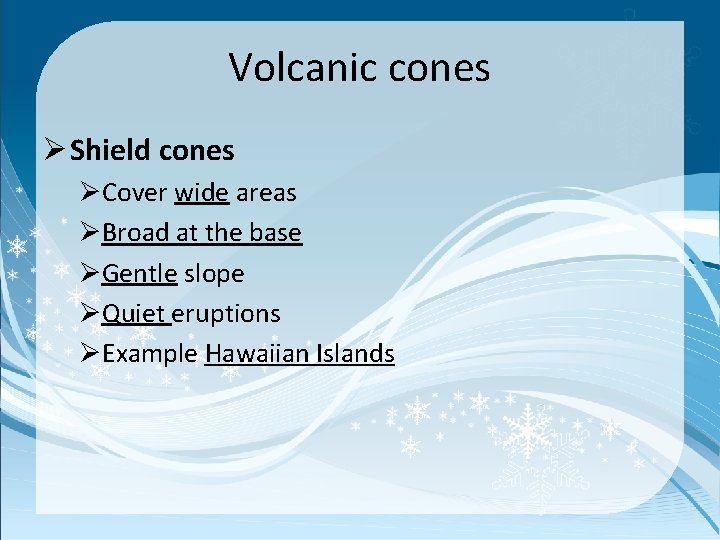 Volcanic cones

➢ Shield cones

➢ Cover wide areas

➢ Broad at the base

➢ Gentle slope

➢ Quiet eruptions

➢ Example Hawaiian Islands